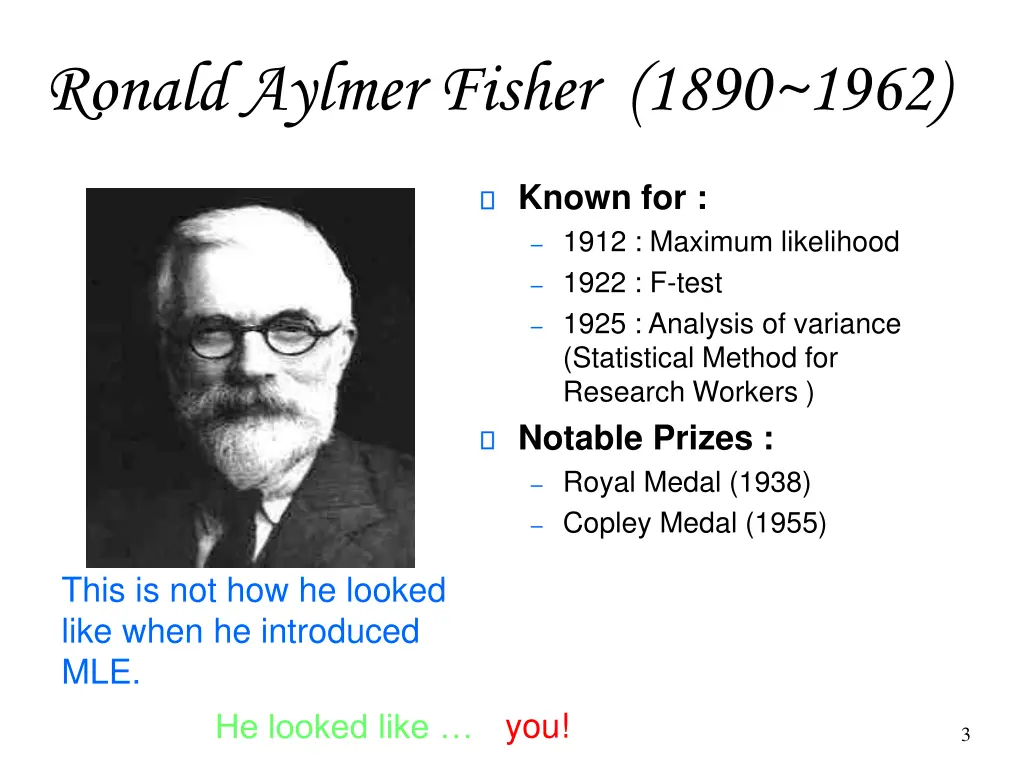 Ronald Aylmer Fisher (1890~1962)

Known for :
– 1912 : Maximum likelihood
– 1922 : F-test
– 1925 : Analysis of variance (Statistical Method for Research Workers )

Notable Prizes :
– Royal Medal (1938)
– Copley Medal (1955)

This is not how he looked like when he introduced MLE.

He looked like … you!

3